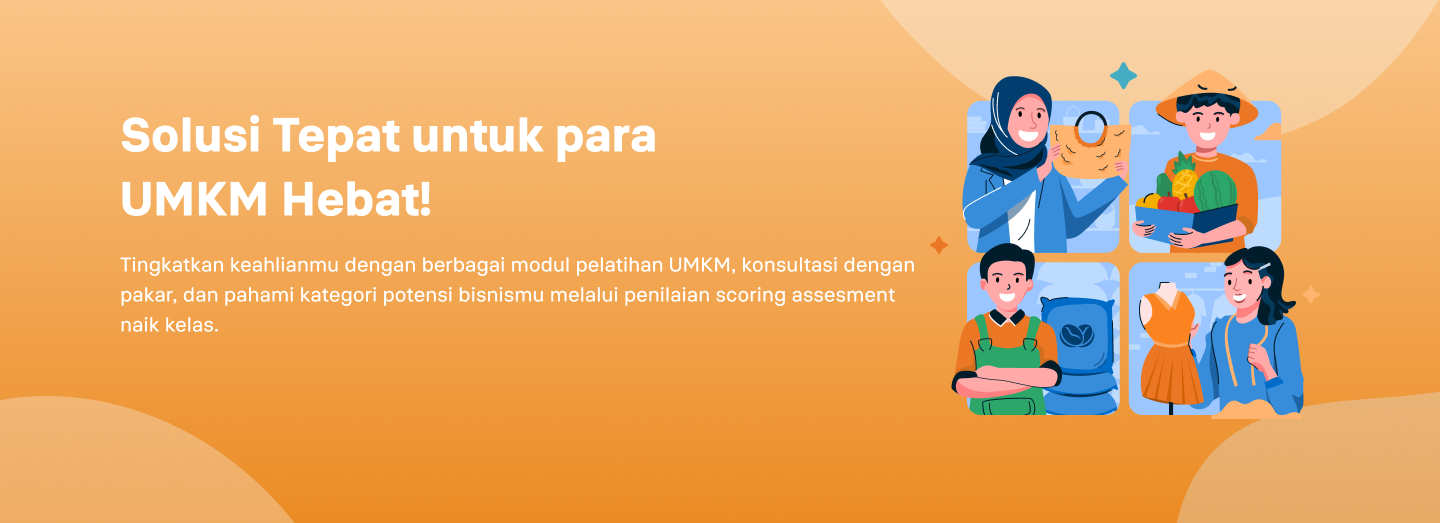 Solusi Tepat untuk para UMKM Hebat!

Tingkatkan keahlianmu dengan berbagai modul pelatihan UMKM, konsultasi dengan pakar, dan pahami kategori potensi bisnismu melalui penilaian scoring assesment naik kelas.